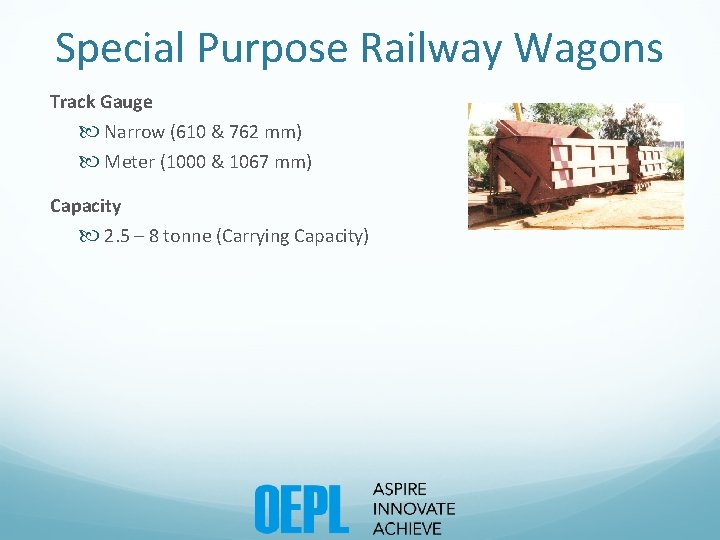 Special Purpose Railway Wagons

Track Gauge

Narrow (610 & 762 mm)

Meter (1000 & 1067 mm)

Capacity

2.5 – 8 tonne (Carrying Capacity)

OEPL

ASPIRE
INNOVATE
ACHIEVE